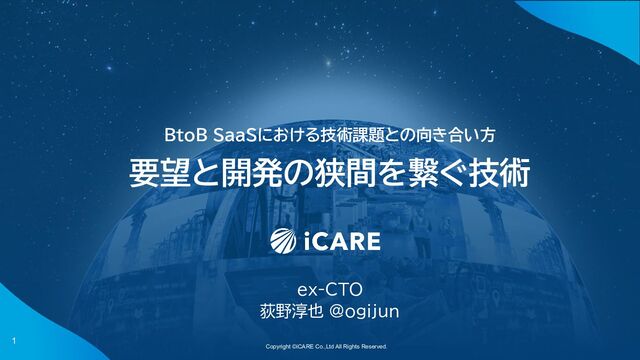 BtoB SaaSにおける技術課題との向き合い方

要望と開発の狭間を繋ぐ技術

iCARE

ex-CTO
荻野淳也 @ogijun

1

Copyright ©iCARE Co.,Ltd All Rights Reserved.